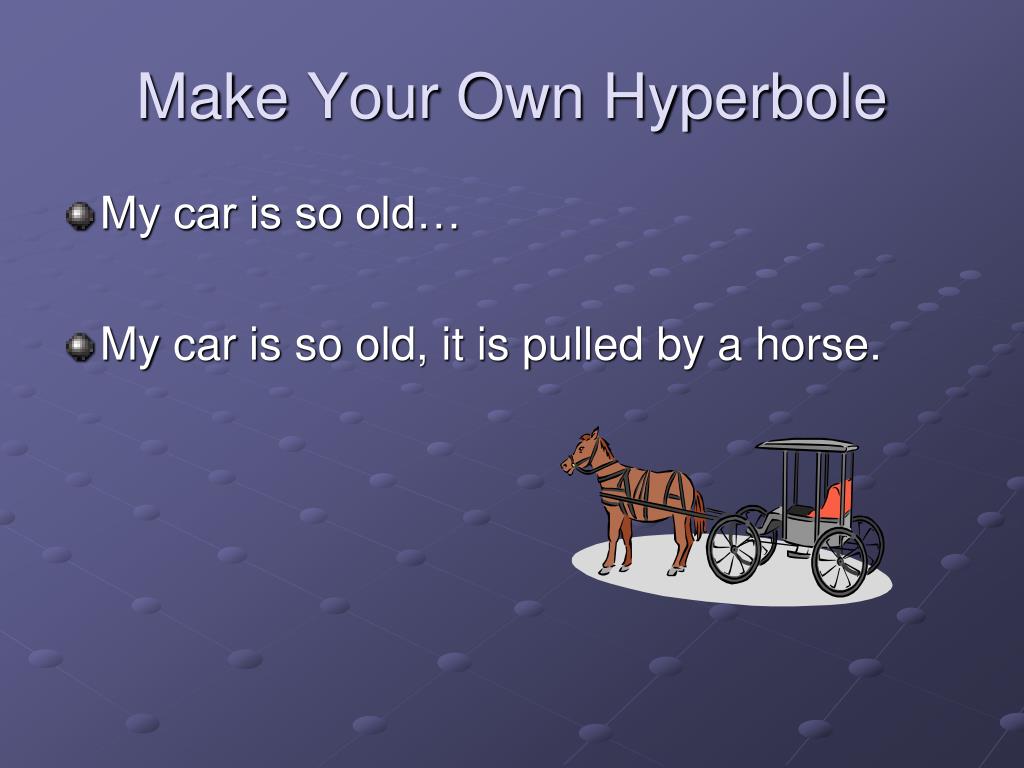 Make Your Own Hyperbole

My car is so old…

My car is so old, it is pulled by a horse.